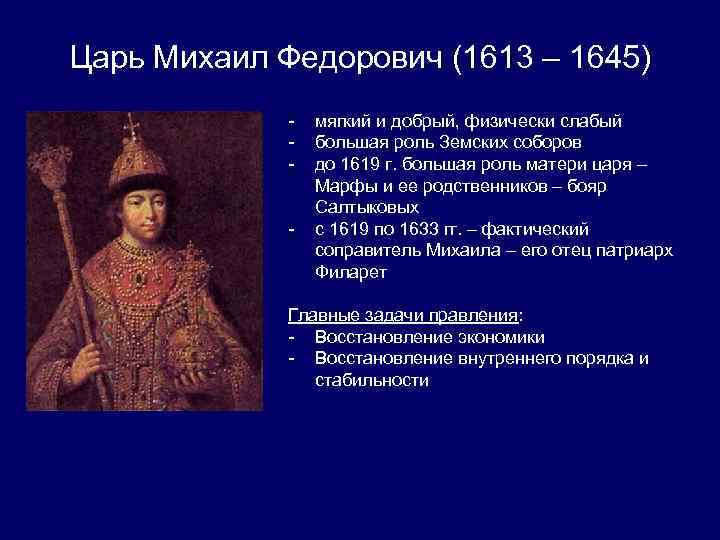 Царь Михаил Федорович (1613 – 1645)

- мягкий и добрый, физически слабый
- большая роль Земских соборов
- до 1619 г. большая роль матери царя – Марфы и ее родственников – бояр Салтыковых
- с 1619 по 1633 гг. – фактический соправитель Михаила – его отец патриарх Филарет

Главные задачи правления:
- Восстановление экономики
- Восстановление внутреннего порядка и стабильности